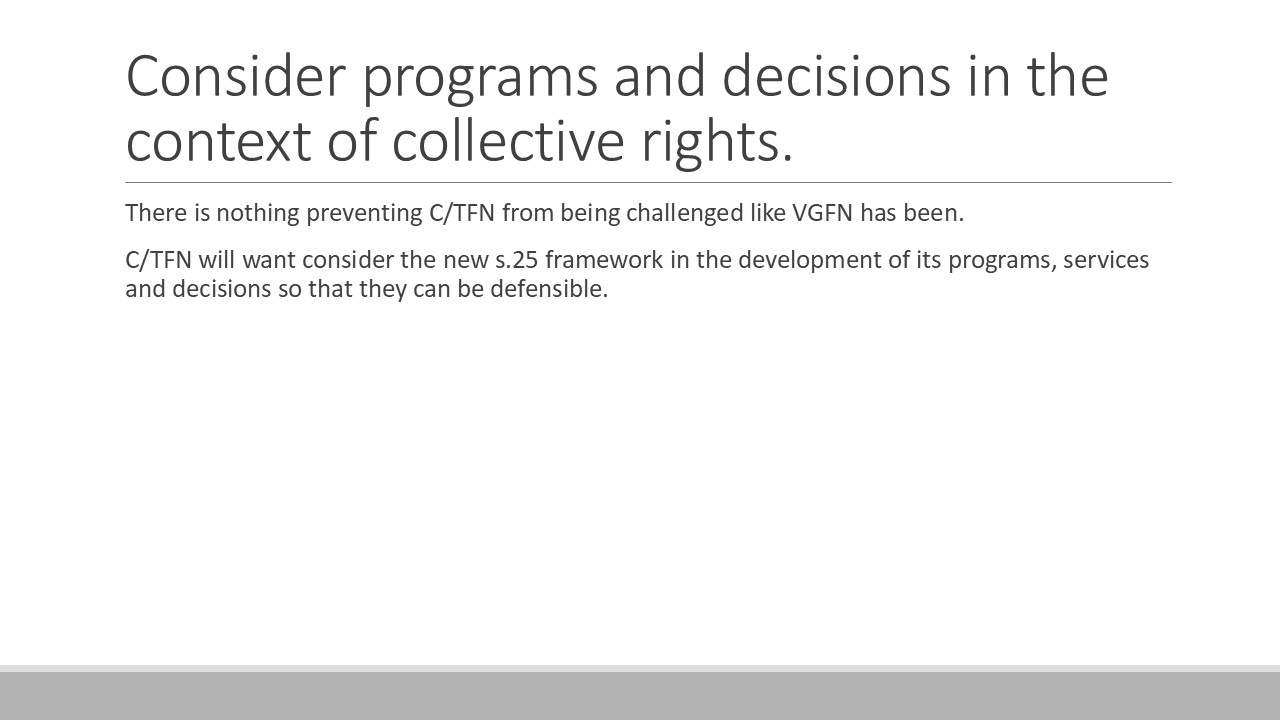 Consider programs and decisions in the context of collective rights.

There is nothing preventing C/TFN from being challenged like VGFN has been.

C/TFN will want consider the new s.25 framework in the development of its programs, services and decisions so that they can be defensible.